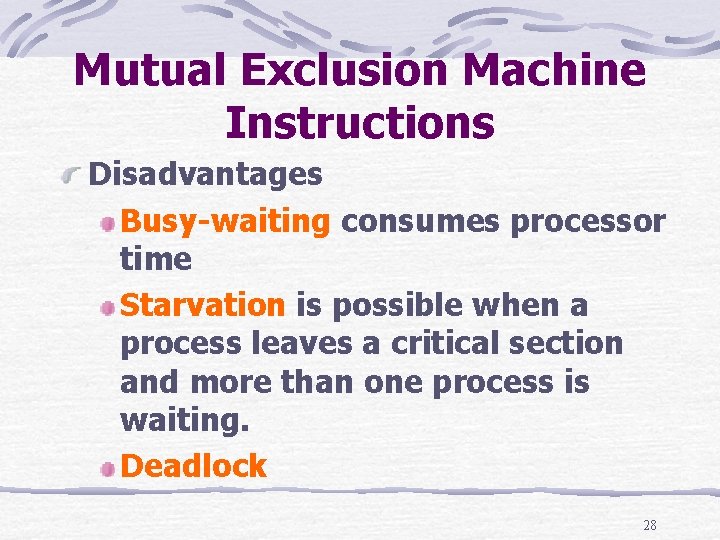 Mutual Exclusion Machine Instructions

Disadvantages

Busy-waiting consumes processor time

Starvation is possible when a process leaves a critical section and more than one process is waiting.

Deadlock

28